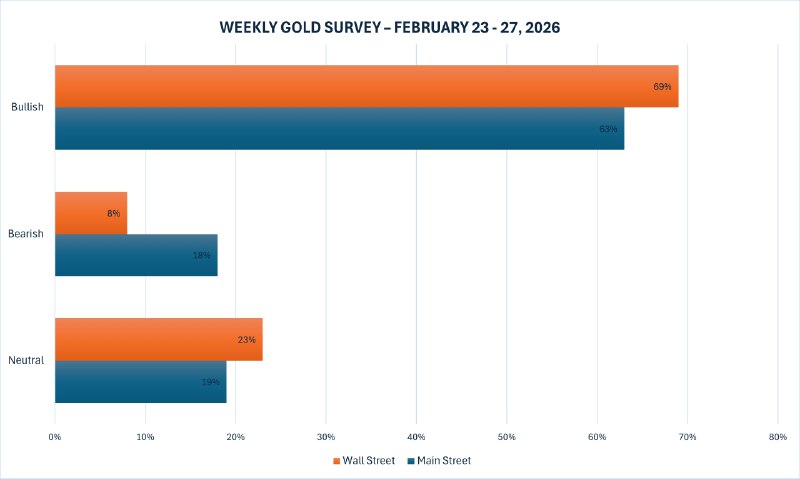 WEEKLY GOLD SURVEY – FEBRUARY 23 - 27, 2026

Bullish
69%
63%

Bearish
8%
18%

Neutral
23%
19%

0%
10%
20%
30%
40%
50%
60%
70%
80%

Wall Street
Main Street